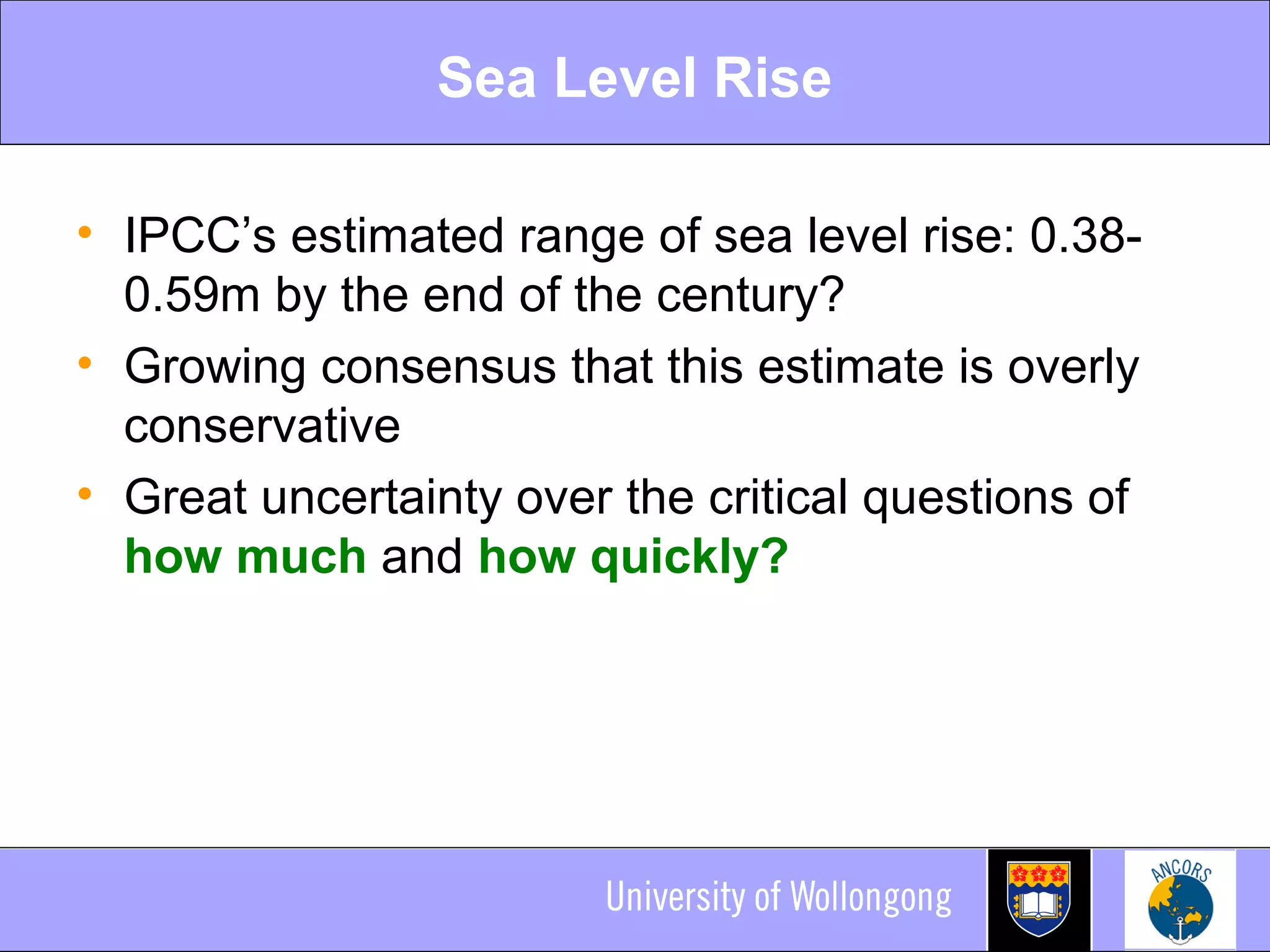 Sea Level Rise

• IPCC's estimated range of sea level rise: 0.38-0.59m by the end of the century?
• Growing consensus that this estimate is overly conservative
• Great uncertainty over the critical questions of how much and how quickly?

University of Wollongong

ANCORS